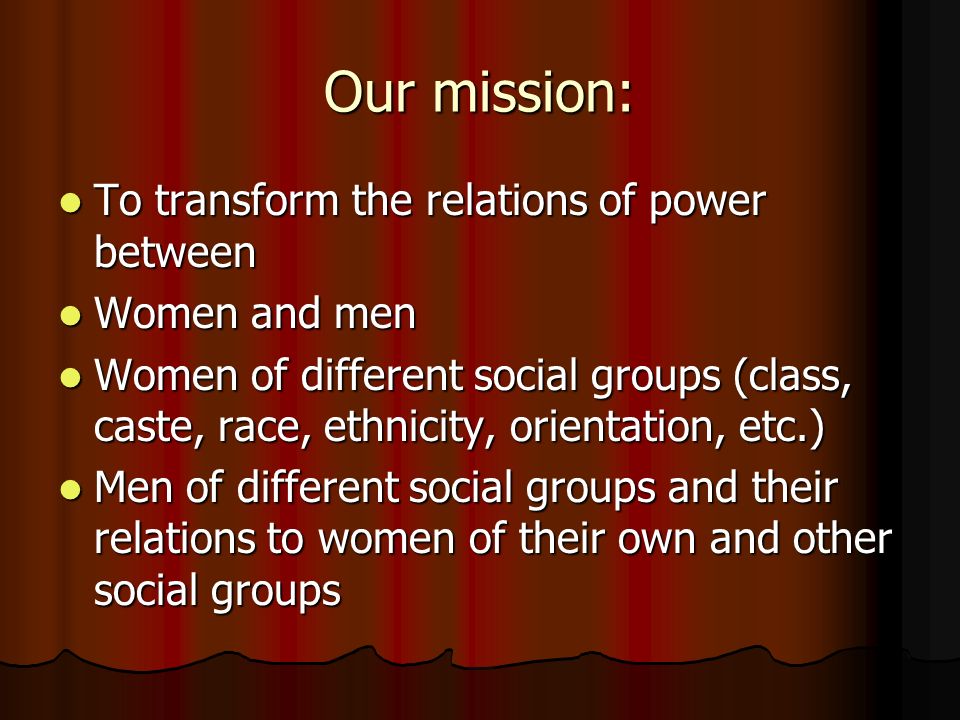 Our mission:

- To transform the relations of power between
- Women and men
- Women of different social groups (class, caste, race, ethnicity, orientation, etc.)
- Men of different social groups and their relations to women of their own and other social groups